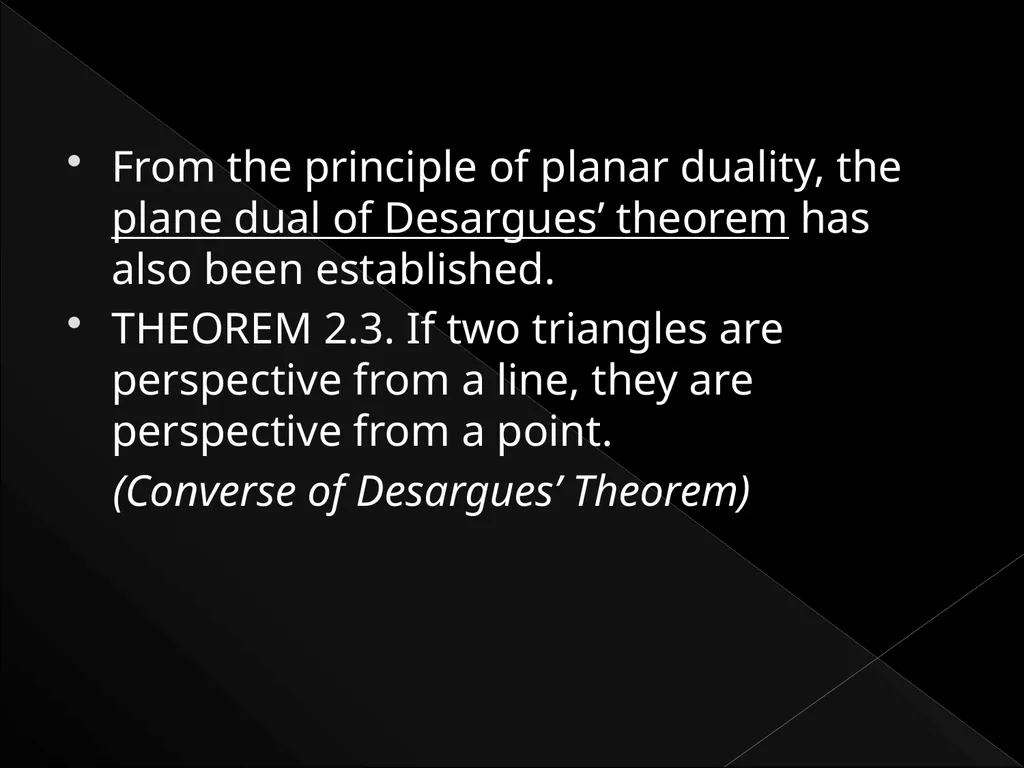 • From the principle of planar duality, the plane dual of Desargues’ theorem has also been established.

• THEOREM 2.3. If two triangles are perspective from a line, they are perspective from a point.

(Converse of Desargues’ Theorem)